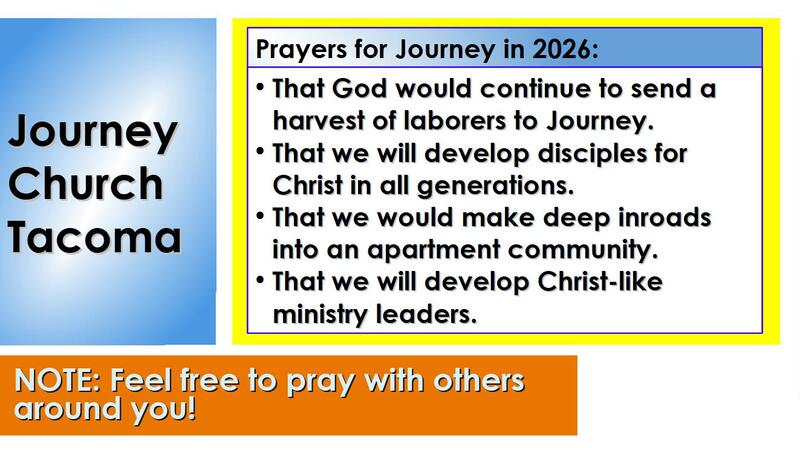 Journey Church Tacoma

Prayers for Journey in 2026:

• That God would continue to send a harvest of laborers to Journey.
• That we will develop disciples for Christ in all generations.
• That we would make deep inroads into an apartment community.
• That we will develop Christ-like ministry leaders.

NOTE: Feel free to pray with others around you!